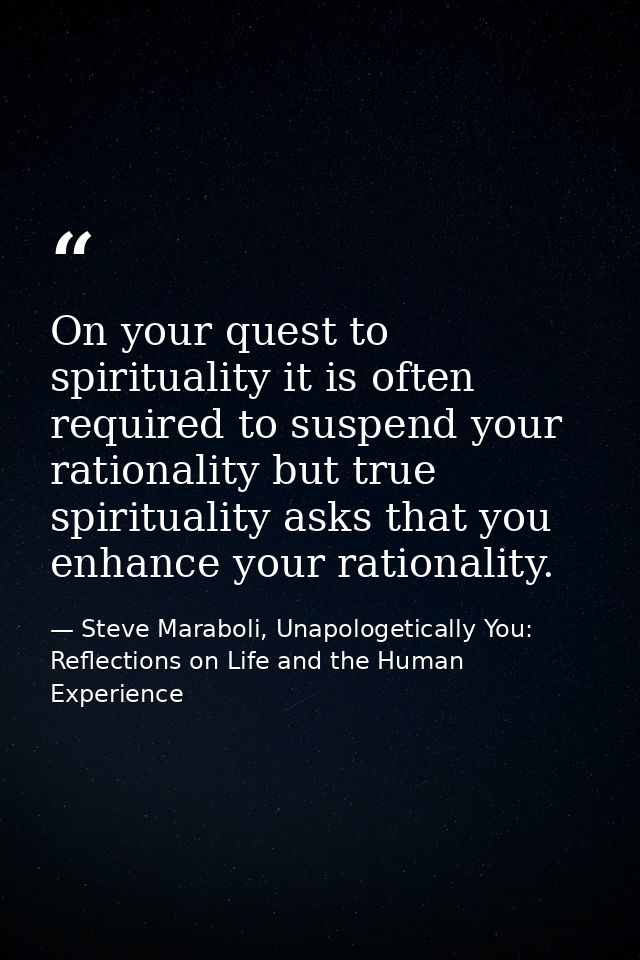 “

On your quest to spirituality it is often required to suspend your rationality but true spirituality asks that you enhance your rationality.

— Steve Maraboli, Unapologetically You: Reflections on Life and the Human Experience